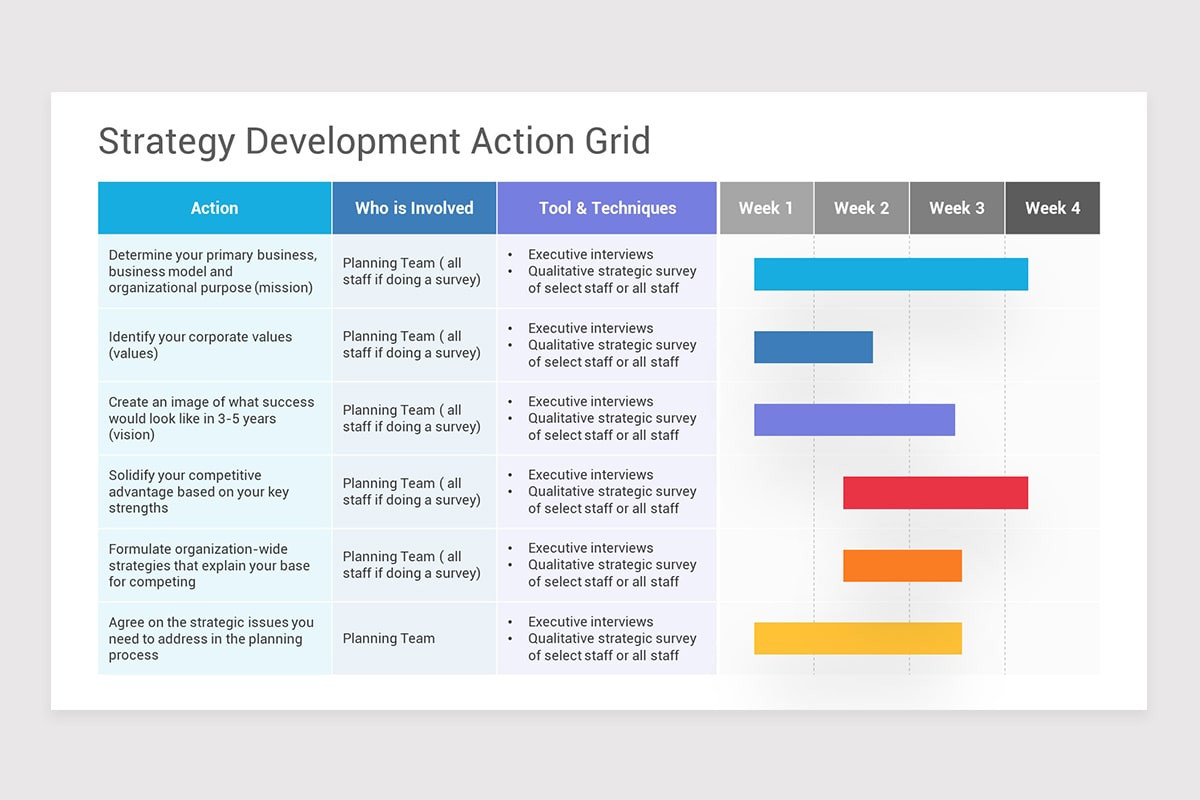 Strategy Development Action Grid

| Action | Who is Involved | Tool & Techniques | Week 1 | Week 2 | Week 3 | Week 4 |
|---|---|---|---|---|---|---|
| Determine your primary business, business model and organizational purpose (mission) | Planning Team ( all staff if doing a survey) | • Executive interviews • Qualitative strategic survey of select staff or all staff | | | | |
| Identify your corporate values (values) | Planning Team ( all staff if doing a survey) | • Executive interviews • Qualitative strategic survey of select staff or all staff | | | | |
| Create an image of what success would look like in 3-5 years (vision) | Planning Team ( all staff if doing a survey) | • Executive interviews • Qualitative strategic survey of select staff or all staff | | | | |
| Solidify your competitive advantage based on your key strengths | Planning Team ( all staff if doing a survey) | • Executive interviews • Qualitative strategic survey of select staff or all staff | | | | |
| Formulate organization-wide strategies that explain your base for competing | Planning Team ( all staff if doing a survey) | • Executive interviews • Qualitative strategic survey of select staff or all staff | | | | |
| Agree on the strategic issues you need to address in the planning process | Planning Team | • Executive interviews • Qualitative strategic survey of select staff or all staff | | | | |